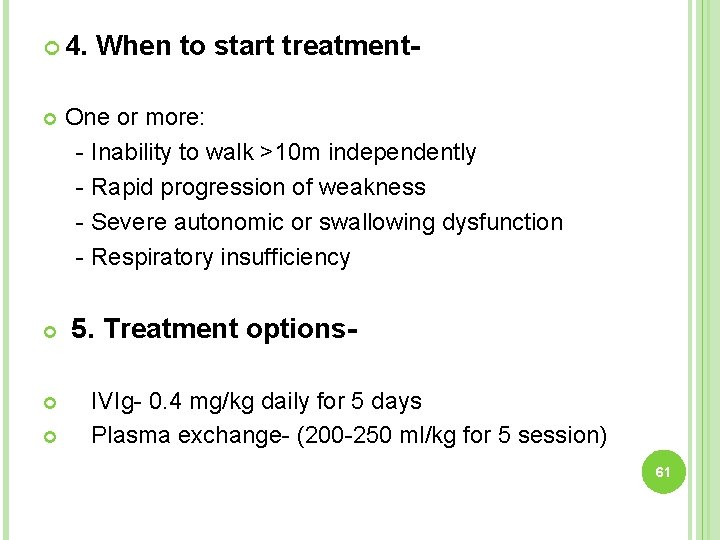 4. When to start treatment-

One or more:
- Inability to walk >10m independently
- Rapid progression of weakness
- Severe autonomic or swallowing dysfunction
- Respiratory insufficiency

5. Treatment options-

IVIg- 0.4 mg/kg daily for 5 days
Plasma exchange- (200-250 ml/kg for 5 session)

61